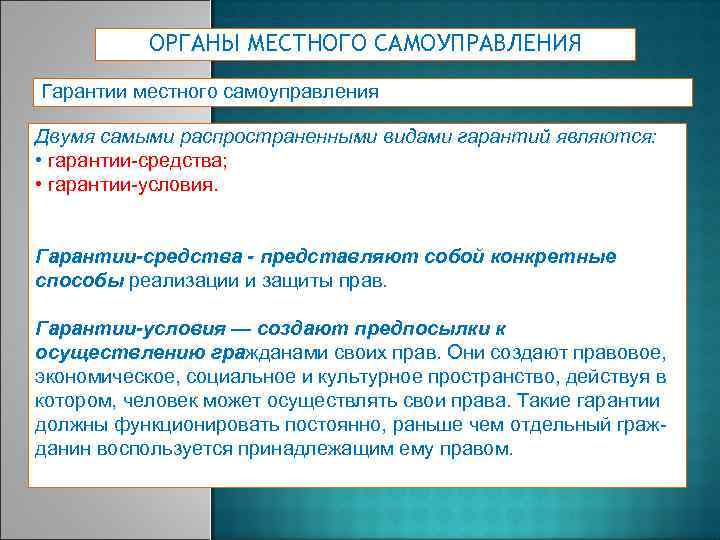 ОРГАНЫ МЕСТНОГО САМОУПРАВЛЕНИЯ

Гарантии местного самоуправления

Двумя самыми распространенными видами гарантий являются:
• гарантии-средства;
• гарантии-условия.

Гарантии-средства - представляют собой конкретные способы реализации и защиты прав.

Гарантии-условия — создают предпосылки к осуществлению гражданами своих прав. Они создают правовое, экономическое, социальное и культурное пространство, действуя в котором, человек может осуществлять свои права. Такие гарантии должны функционировать постоянно, раньше чем отдельный гражданин воспользуется принадлежащим ему правом.